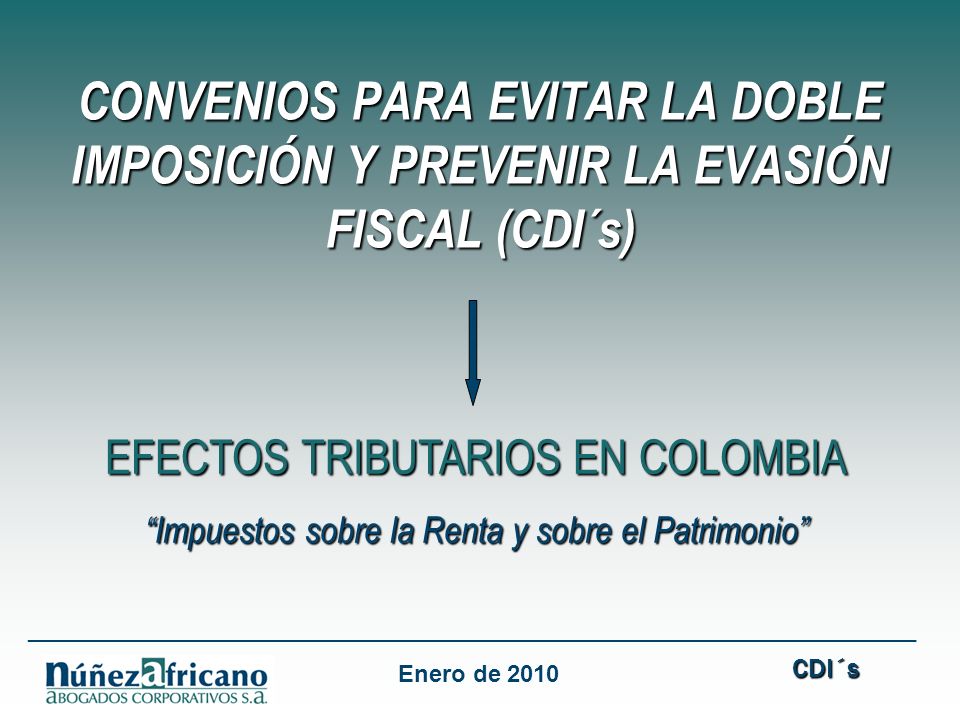 CONVENIOS PARA EVITAR LA DOBLE IMPOSICIÓN Y PREVENIR LA EVASIÓN FISCAL (CDI´s)

EFECTOS TRIBUTARIOS EN COLOMBIA

“Impuestos sobre la Renta y sobre el Patrimonio”

núñezafricano
ABOGADOS CORPORATIVOS S.A.

Enero de 2010

CDI´s